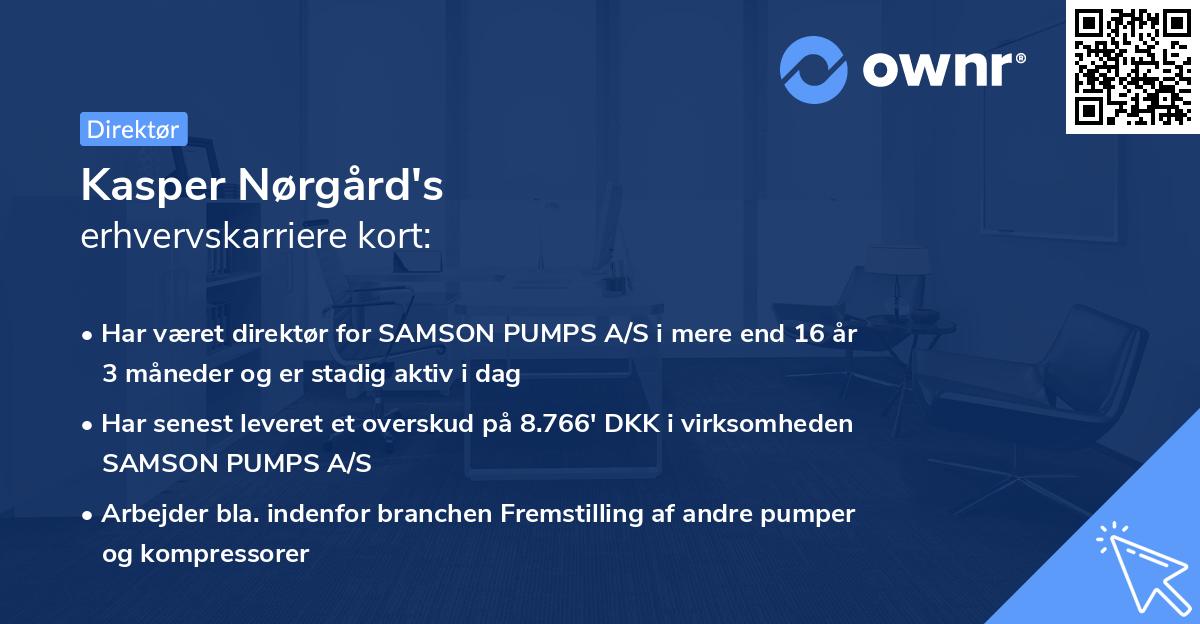 ownr®

Direktør

Kasper Nørgård's
erhvervskarriere kort:

• Har været direktør for SAMSON PUMPS A/S i mere end 16 år 3 måneder og er stadig aktiv i dag

• Har senest leveret et overskud på 8.766' DKK i virksomheden SAMSON PUMPS A/S

• Arbejder bla. indenfor branchen Fremstilling af andre pumper og kompressorer